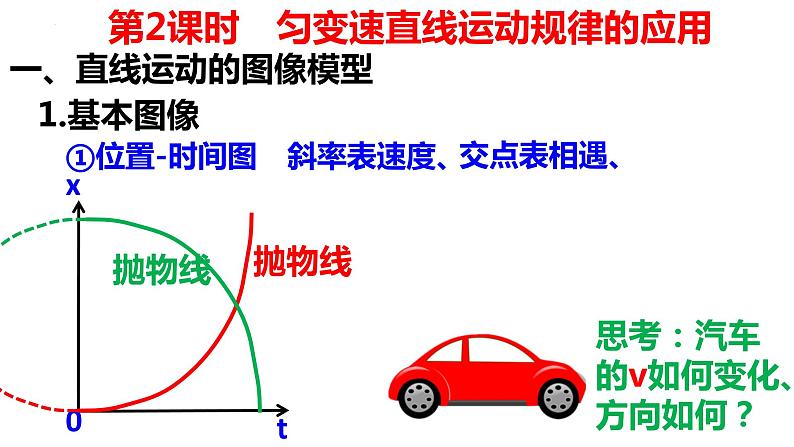 第2课时　匀变速直线运动规律的应用

一、直线运动的图像模型

1.基本图像

①位置-时间图　斜率表速度、交点表相遇、

x

抛物线

抛物线

0

t

思考：汽车的v如何变化、方向如何？